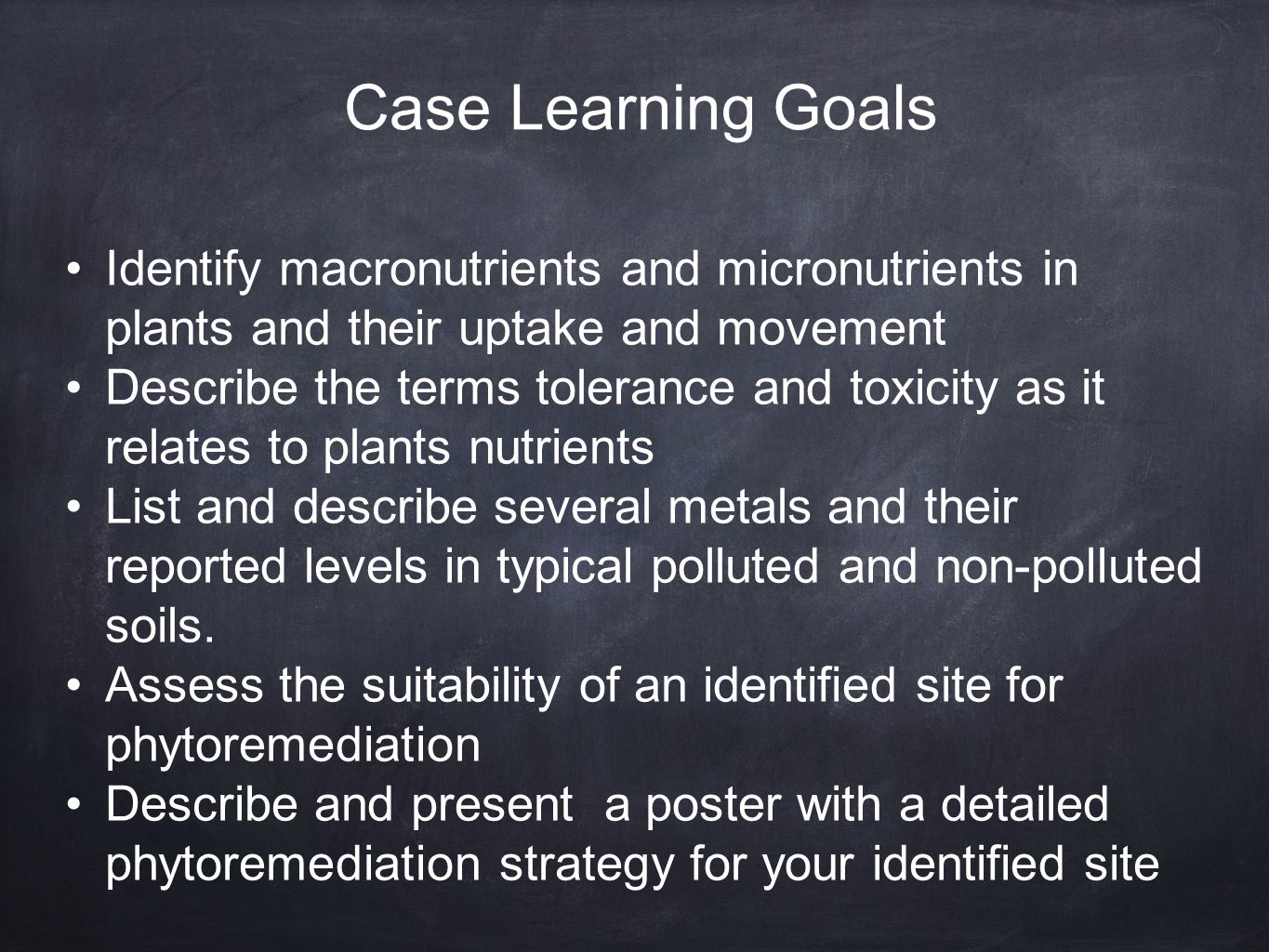 Case Learning Goals

• Identify macronutrients and micronutrients in plants and their uptake and movement
• Describe the terms tolerance and toxicity as it relates to plants nutrients
• List and describe several metals and their reported levels in typical polluted and non-polluted soils.
• Assess the suitability of an identified site for phytoremediation
• Describe and present a poster with a detailed phytoremediation strategy for your identified site